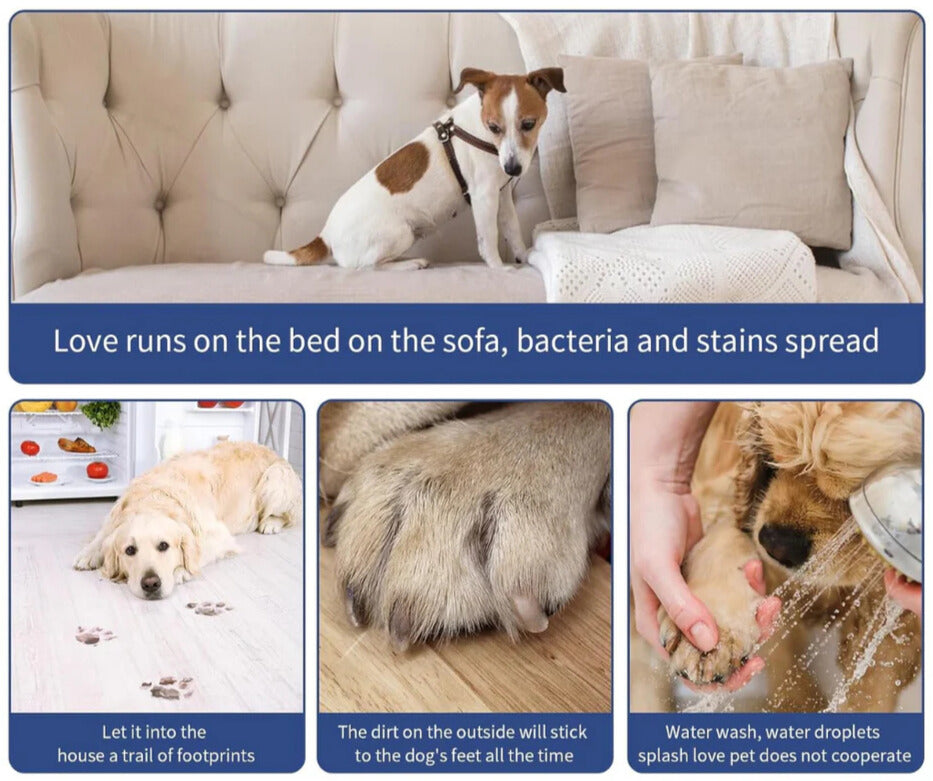 Love runs on the bed on the sofa, bacteria and stains spread

Let it into the house a trail of footprints

The dirt on the outside will stick to the dog's feet all the time

Water wash, water droplets splash love pet does not cooperate